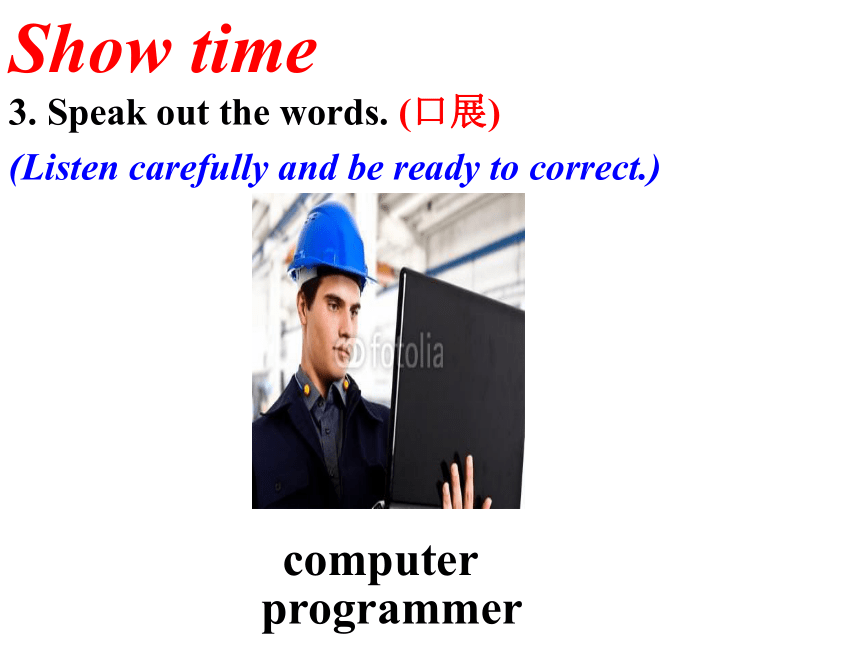 Show time

3. Speak out the words. (口展)

(Listen carefully and be ready to correct.)

fotolia

computer programmer